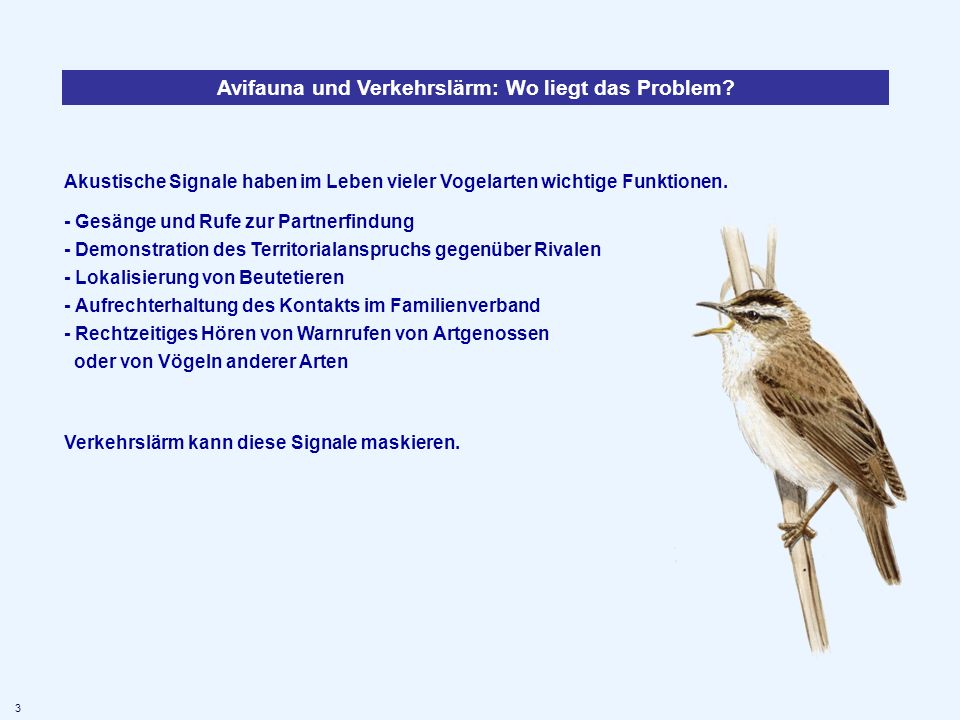 Avifauna und Verkehrslärm: Wo liegt das Problem?

Akustische Signale haben im Leben vieler Vogelarten wichtige Funktionen.

- Gesänge und Rufe zur Partnerfindung
- Demonstration des Territorialanspruchs gegenüber Rivalen
- Lokalisierung von Beutetieren
- Aufrechterhaltung des Kontakts im Familienverband
- Rechtzeitiges Hören von Warnrufen von Artgenossen oder von Vögeln anderer Arten

Verkehrslärm kann diese Signale maskieren.

3